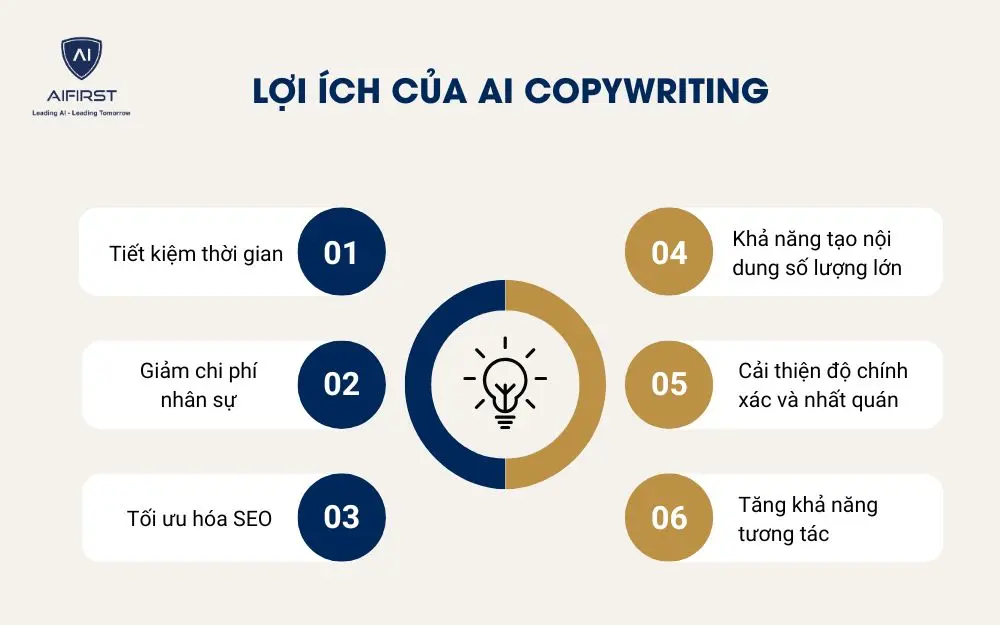 AI
AIFIRST
Leading AI - Leading Tomorrow

LỢI ÍCH CỦA AI COPYWRITING

Tiết kiệm thời gian 01

Giảm chi phí nhân sự 02

Tối ưu hóa SEO 03

04 Khả năng tạo nội dung số lượng lớn

05 Cải thiện độ chính xác và nhất quán

06 Tăng khả năng tương tác